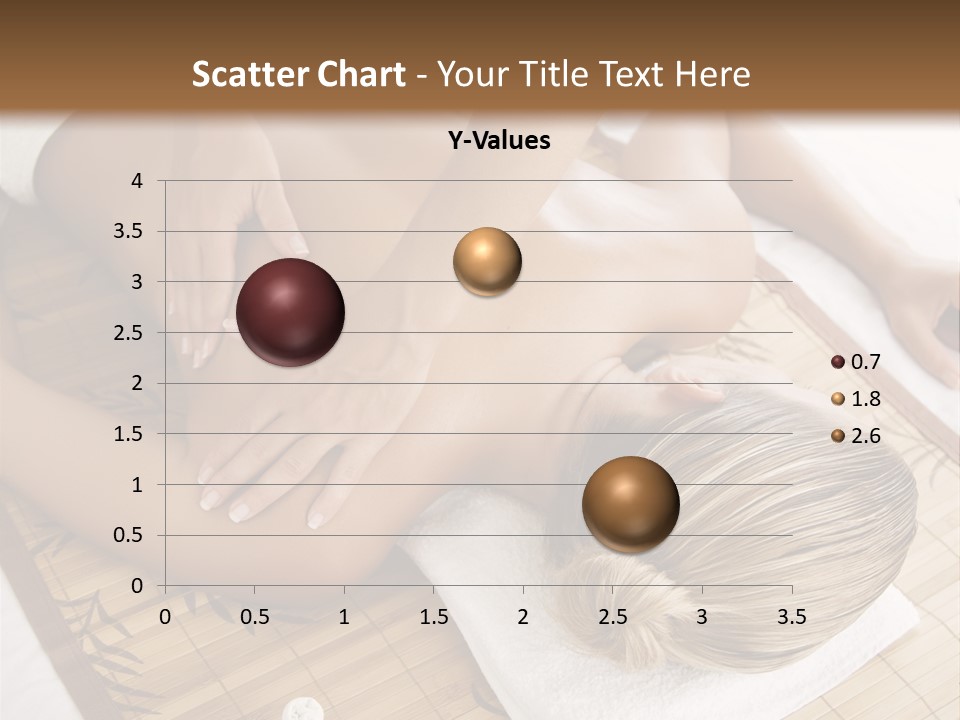 Scatter Chart - Your Title Text Here

Y-Values

4
3.5
3
2.5
2
1.5
1
0.5
0

0 0.5 1 1.5 2 2.5 3 3.5

0.7
1.8
2.6